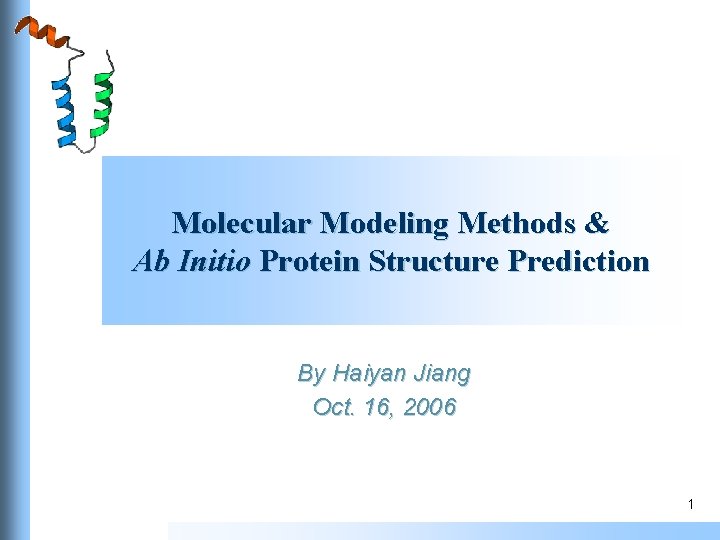 Molecular Modeling Methods &
Ab Initio Protein Structure Prediction

By Haiyan Jiang
Oct. 16, 2006

1